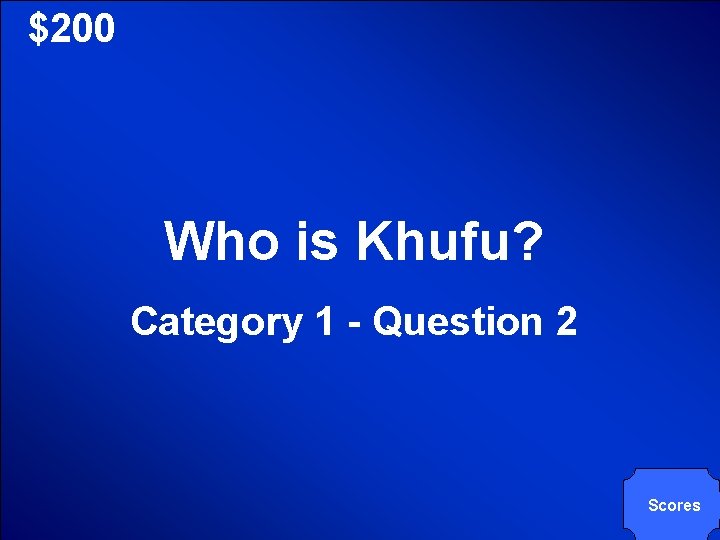 $200

Who is Khufu?

Category 1 - Question 2

Scores